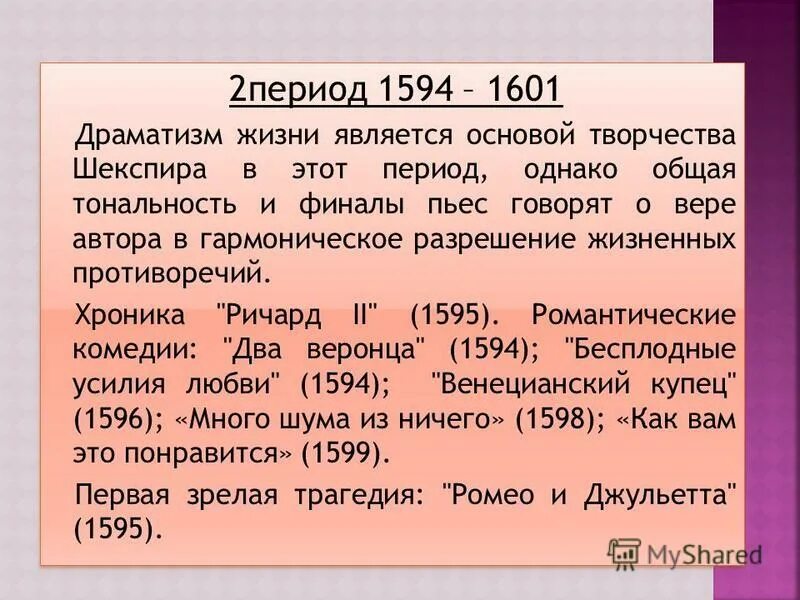 2период 1594 – 1601

Драматизм жизни является основой творчества Шекспира в этот период, однако общая тональность и финалы пьес говорят о вере автора в гармоническое разрешение жизненных противоречий.

Хроника "Ричард II" (1595). Романтические комедии: "Два веронца" (1594); "Бесплодные усилия любви" (1594); "Венецианский купец" (1596); «Много шума из ничего» (1598); «Как вам это понравится» (1599).

Первая зрелая трагедия: "Ромео и Джульетта" (1595).

MyShared